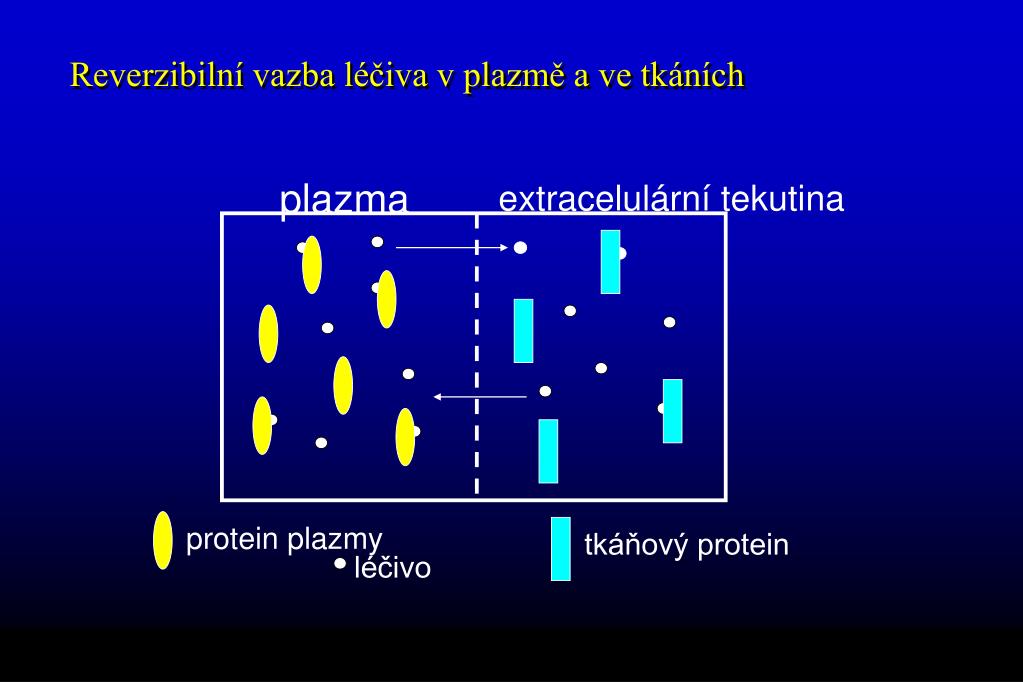 Reverzibilní vazba léčiva v plazmě a ve tkáních

plazma

extracelulární tekutina

protein plazmy

léčivo

tkáňový protein